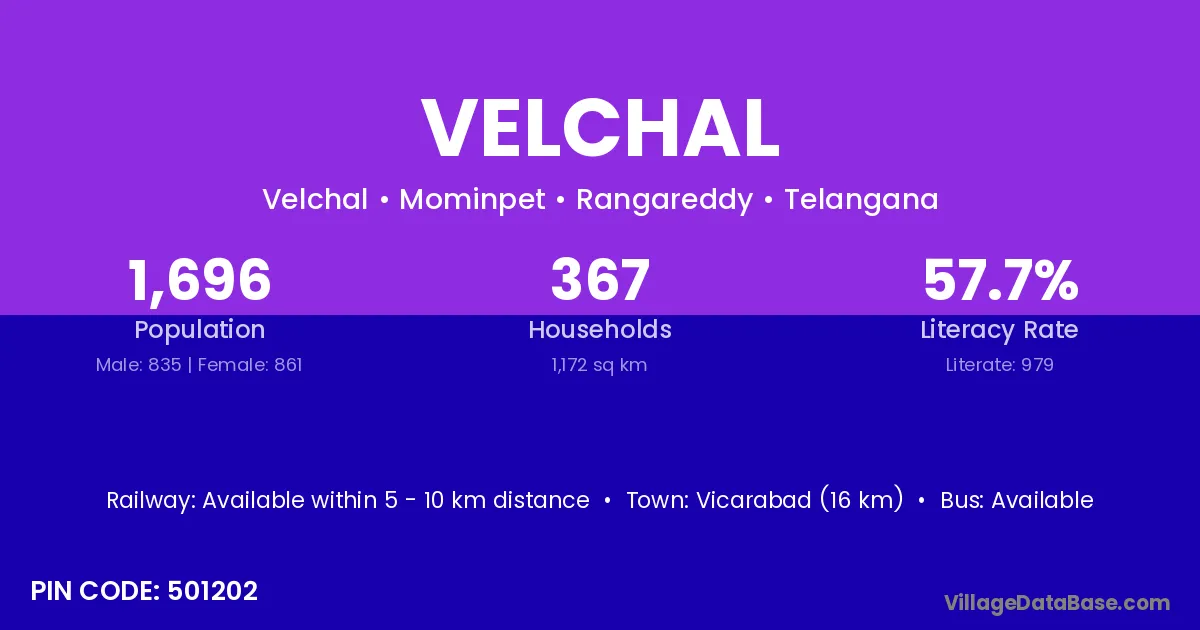 VELCHAL

Velchal • Mominpet • Rangareddy • Telangana

1,696
Population
Male: 835 | Female: 861

367
Households
1,172 sq km

57.7%
Literacy Rate
Literate: 979

Railway: Available within 5 - 10 km distance • Town: Vicarabad (16 km) • Bus: Available

PIN CODE: 501202

VillageDataBase.com